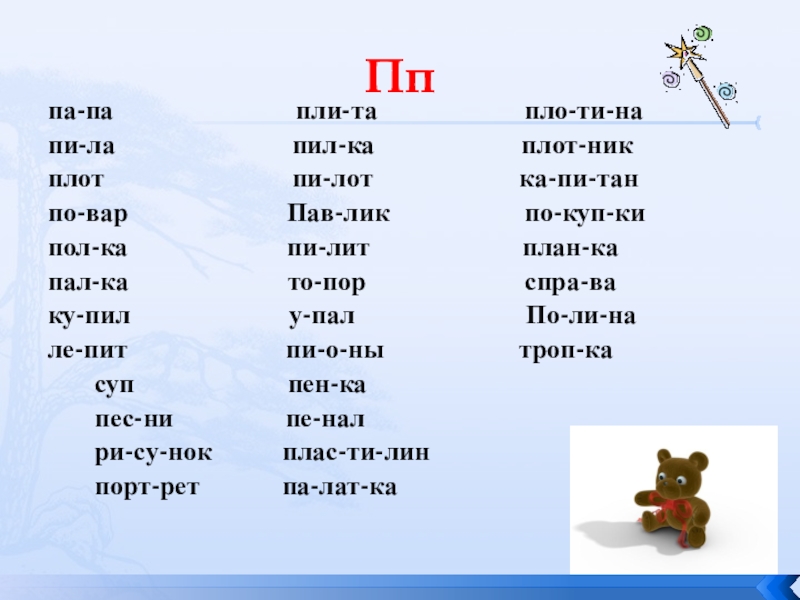 Пп

па-па
пи-ла
плот
по-вар
пол-ка
пал-ка
ку-пил
ле-пит
суп
пес-ни
ри-су-нок
порт-рет

пли-та
пил-ка
пи-лот
Пав-лик
пи-лит
то-пор
у-пал
пи-о-ны
пен-ка
пе-нал
плас-ти-лин
па-лат-ка

пло-ти-на
плот-ник
ка-пи-тан
по-куп-ки
план-ка
спра-ва
По-ли-на
троп-ка